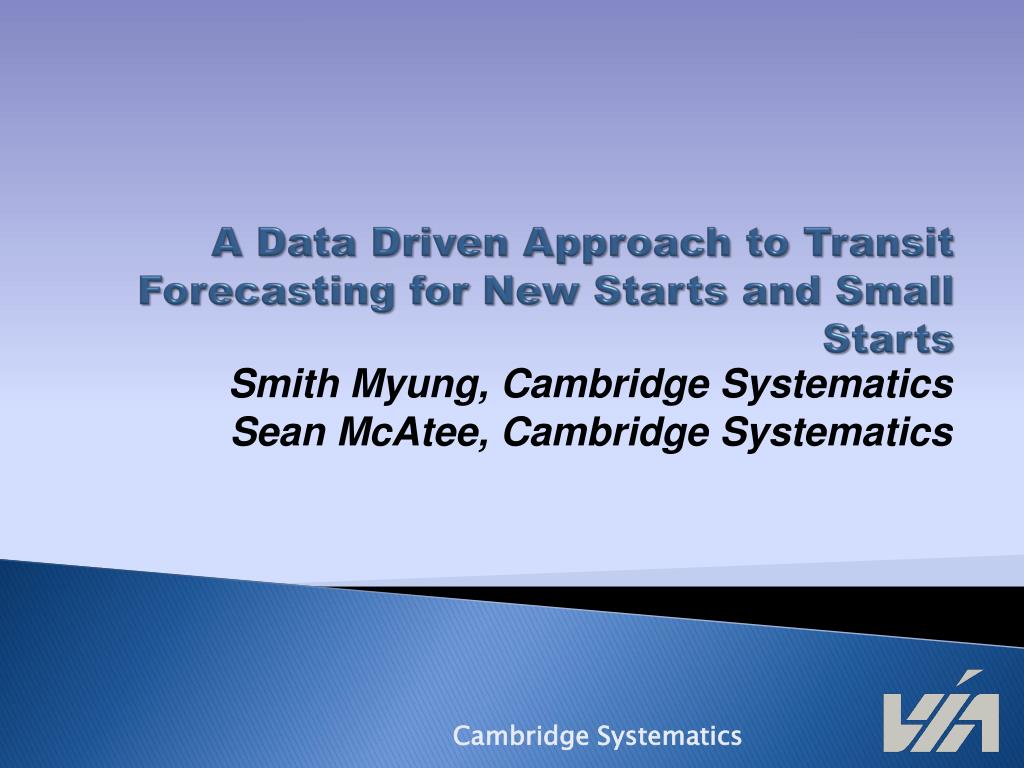 A Data Driven Approach to Transit Forecasting for New Starts and Small Starts

Smith Myung, Cambridge Systematics
Sean McAtee, Cambridge Systematics

Cambridge Systematics

VIA